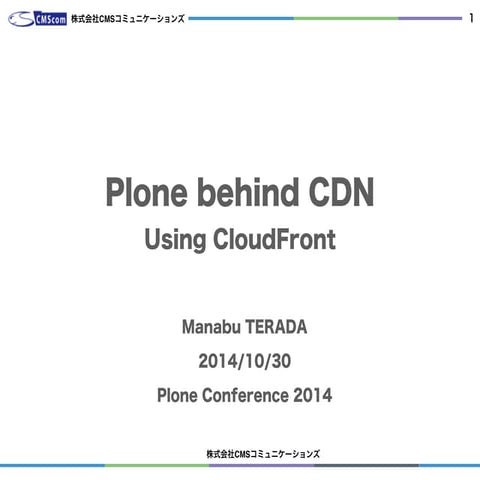 CMScom 株式会社CMSコミュニケーションズ 1

Plone behind CDN

Using CloudFront

Manabu TERADA

2014/10/30

Plone Conference 2014

株式会社CMSコミュニケーションズ